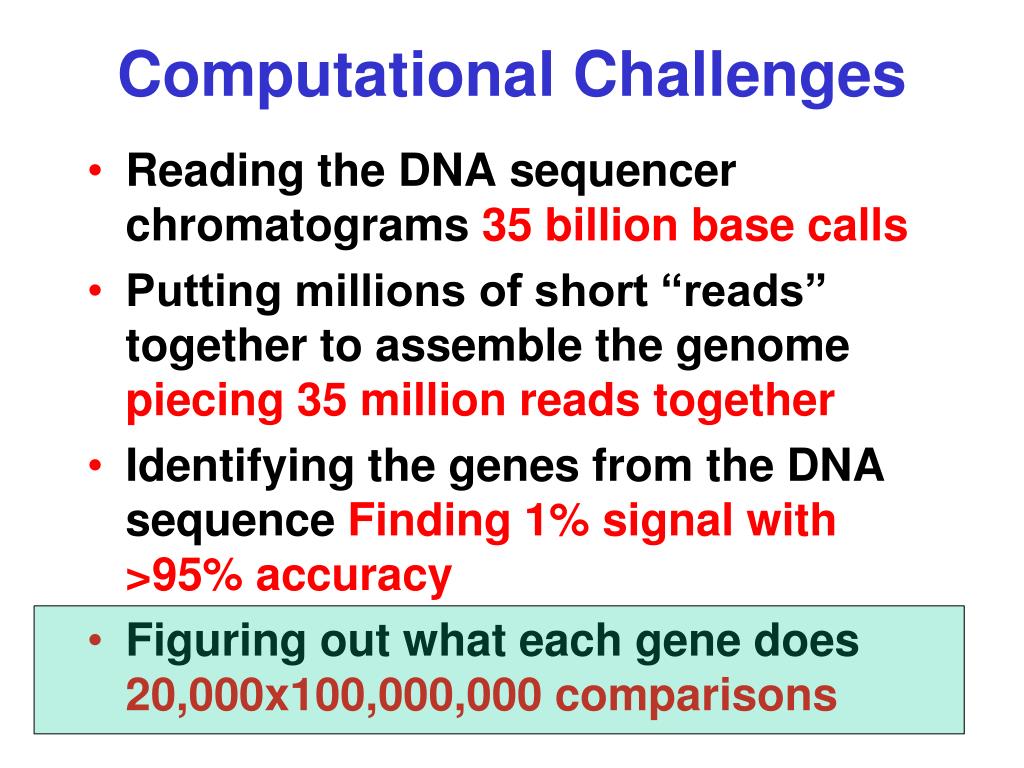 Computational Challenges

• Reading the DNA sequencer chromatograms 35 billion base calls
• Putting millions of short “reads” together to assemble the genome piecing 35 million reads together
• Identifying the genes from the DNA sequence Finding 1% signal with >95% accuracy
• Figuring out what each gene does 20,000x100,000,000 comparisons